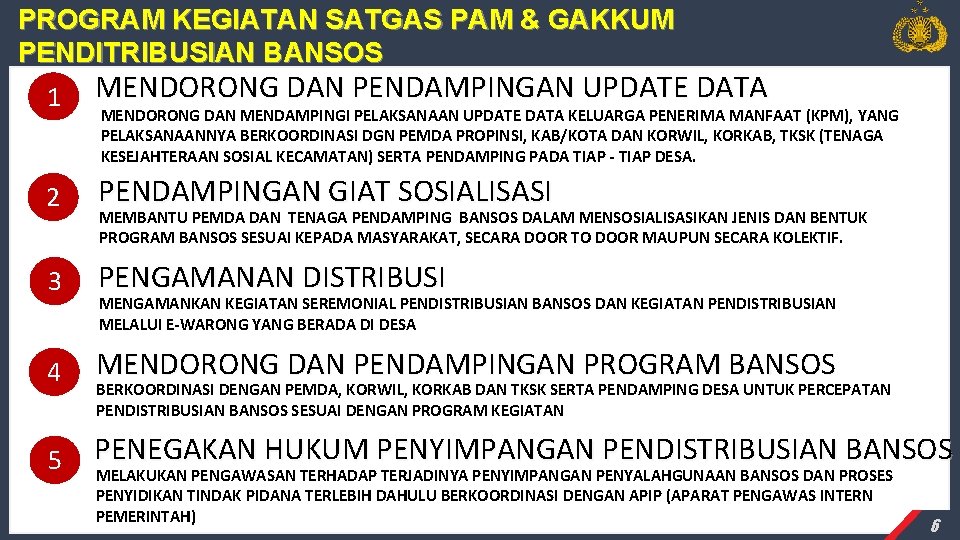 PROGRAM KEGIATAN SATGAS PAM & GAKKUM PENDITRIBUSIAN BANSOS

1 MENDORONG DAN PENDAMPINGAN UPDATE DATA

MENDORONG DAN MENDAMPINGI PELAKSANAAN UPDATE DATA KELUARGA PENERIMA MANFAAT (KPM), YANG PELAKSANAANNYA BERKOORDINASI DGN PEMDA PROPINSI, KAB/KOTA DAN KORWIL, KORKAB, TKSK (TENAGA KESEJAHTERAAN SOSIAL KECAMATAN) SERTA PENDAMPING PADA TIAP - TIAP DESA.

2 PENDAMPINGAN GIAT SOSIALISASI

MEMBANTU PEMDA DAN TENAGA PENDAMPING BANSOS DALAM MENSOSIALISASIKAN JENIS DAN BENTUK PROGRAM BANSOS SESUAI KEPADA MASYARAKAT, SECARA DOOR TO DOOR MAUPUN SECARA KOLEKTIF.

3 PENGAMANAN DISTRIBUSI

MENGAMANKAN KEGIATAN SEREMONIAL PENDISTRIBUSIAN BANSOS DAN KEGIATAN PENDISTRIBUSIAN MELALUI E-WARONG YANG BERADA DI DESA

4 MENDORONG DAN PENDAMPINGAN PROGRAM BANSOS

BERKOORDINASI DENGAN PEMDA, KORWIL, KORKAB DAN TKSK SERTA PENDAMPING DESA UNTUK PERCEPATAN PENDISTRIBUSIAN BANSOS SESUAI DENGAN PROGRAM KEGIATAN

5 PENEGAKAN HUKUM PENYIMPANGAN PENDISTRIBUSIAN BANSOS

MELAKUKAN PENGAWASAN TERHADAP TERJADINYA PENYIMPANGAN PENYALAHGUNAAN BANSOS DAN PROSES PENYIDIKAN TINDAK PIDANA TERLEBIH DAHULU BERKOORDINASI DENGAN APIP (APARAT PENGAWAS INTERN PEMERINTAH)

6